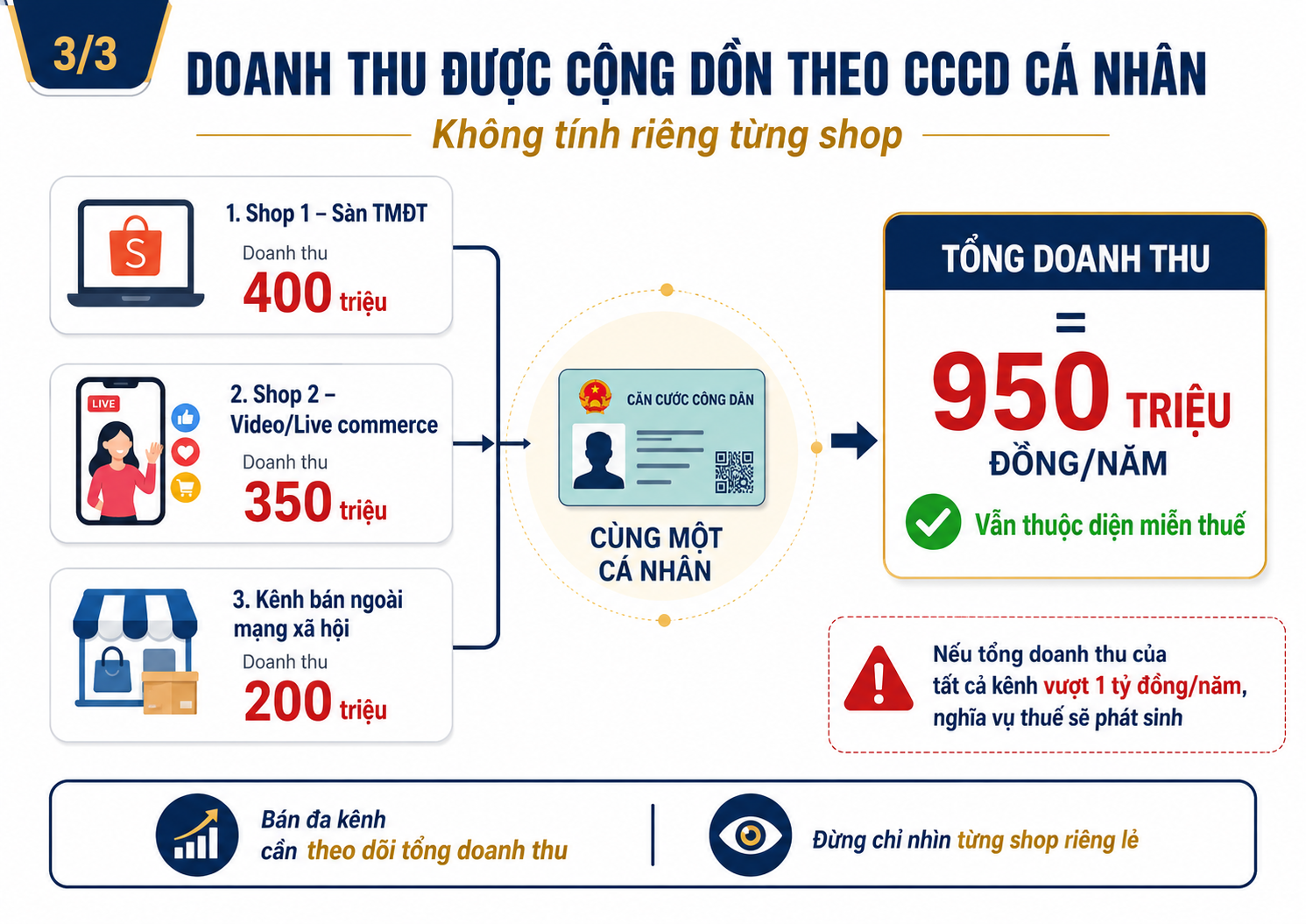 3/3

DOANH THU ĐƯỢC CỘNG DỒN THEO CCCD CÁ NHÂN

Không tính riêng từng shop

S

1. Shop 1 – Sàn TMĐT
Doanh thu
400 triệu

LIVE

2. Shop 2 – Video/Live commerce
Doanh thu
350 triệu

3. Kênh bán ngoài mạng xã hội
Doanh thu
200 triệu

CĂN CƯỚC CÔNG DÂN

CÙNG MỘT CÁ NHÂN

TỔNG DOANH THU
=
950 TRIỆU
ĐỒNG/NĂM
Vẫn thuộc diện miễn thuế

Nếu tổng doanh thu của tất cả kênh vượt 1 tỷ đồng/năm, nghĩa vụ thuế sẽ phát sinh

Bán đa kênh cần theo dõi tổng doanh thu

Đừng chỉ nhìn từng shop riêng lẻ